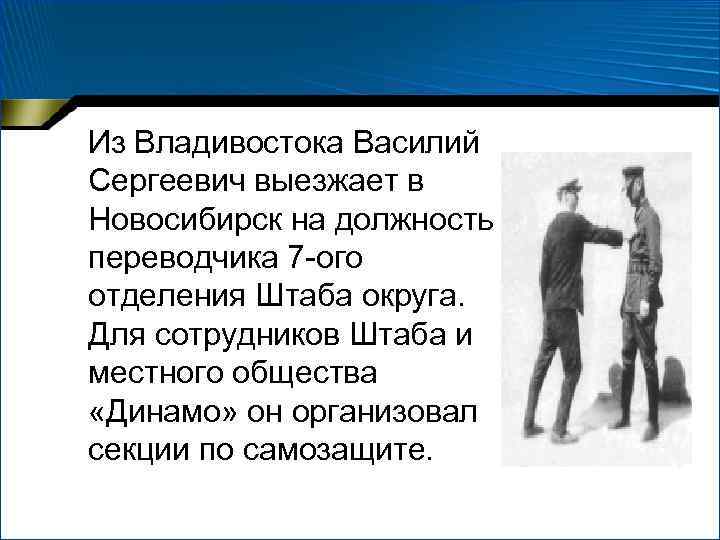 Из Владивостока Василий Сергеевич выезжает в Новосибирск на должность переводчика 7-ого отделения Штаба округа. Для сотрудников Штаба и местного общества «Динамо» он организовал секции по самозащите.